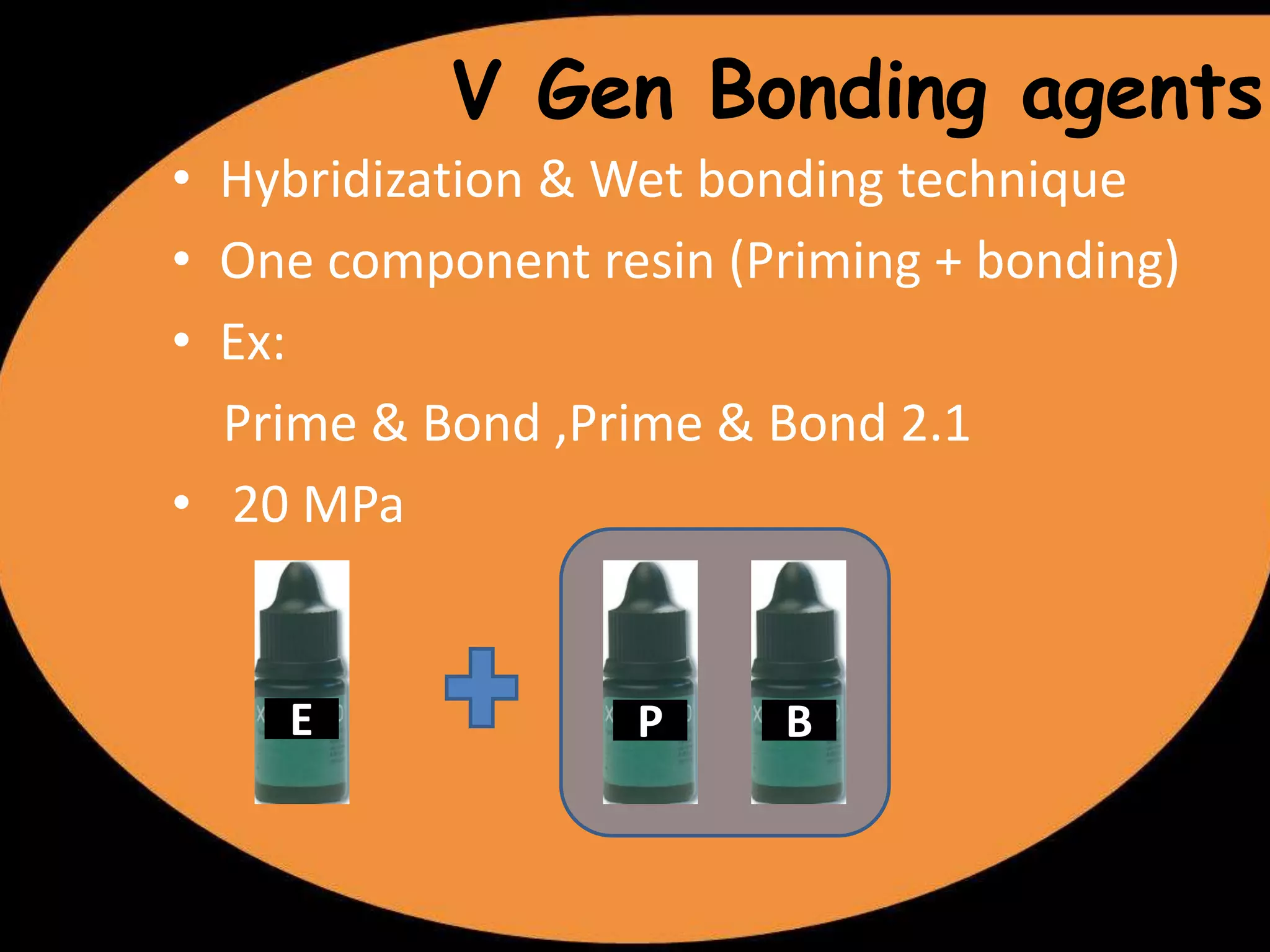 V Gen Bonding agents

• Hybridization & Wet bonding technique
• One component resin (Priming + bonding)
• Ex:
Prime & Bond ,Prime & Bond 2.1
• 20 MPa

E

P

B